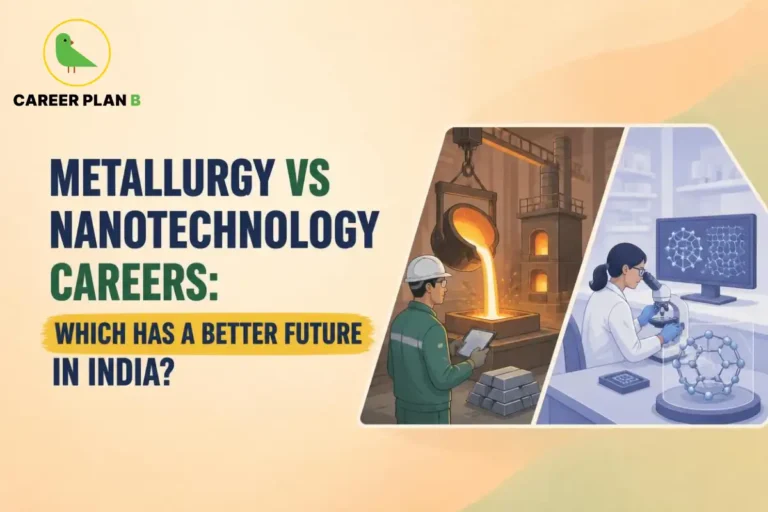 CAREER PLAN B

METALLURGY VS NANOTECHNOLOGY CAREERS:

WHICH HAS A BETTER FUTURE IN INDIA?